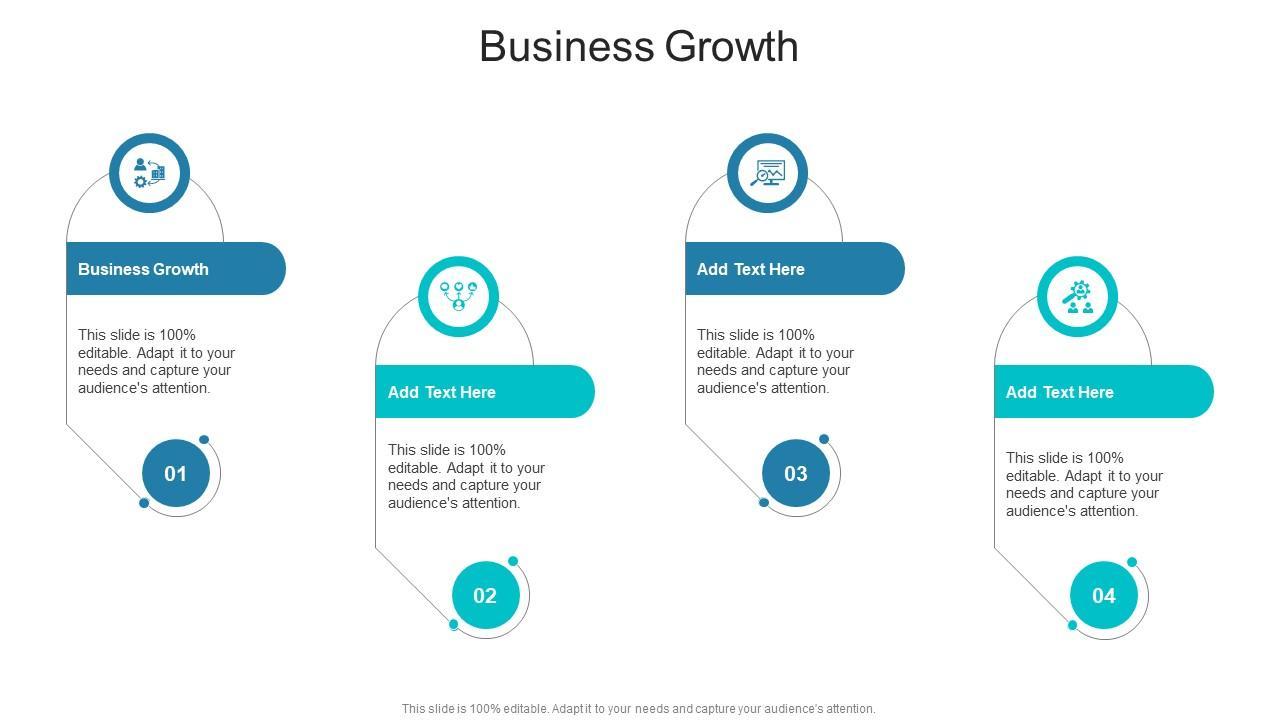 Business Growth

Business Growth

This slide is 100% editable. Adapt it to your needs and capture your audience's attention.

01

Add Text Here

This slide is 100% editable. Adapt it to your needs and capture your audience's attention.

02

Add Text Here

This slide is 100% editable. Adapt it to your needs and capture your audience's attention.

03

Add Text Here

This slide is 100% editable. Adapt it to your needs and capture your audience's attention.

04

This slide is 100% editable. Adapt it to your needs and capture your audience's attention.